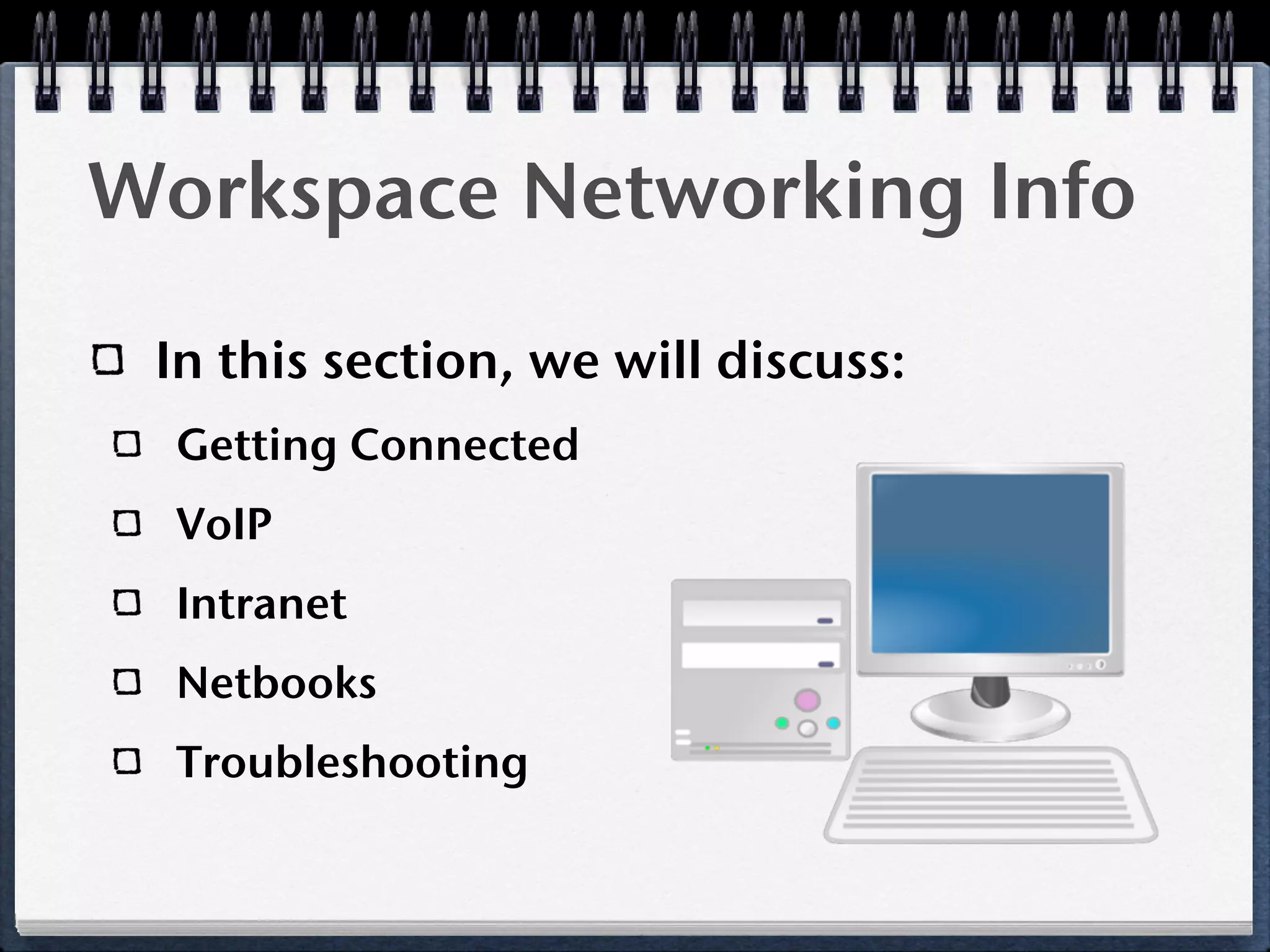 Workspace Networking Info

In this section, we will discuss:

Getting Connected

VoIP

Intranet

Netbooks

Troubleshooting